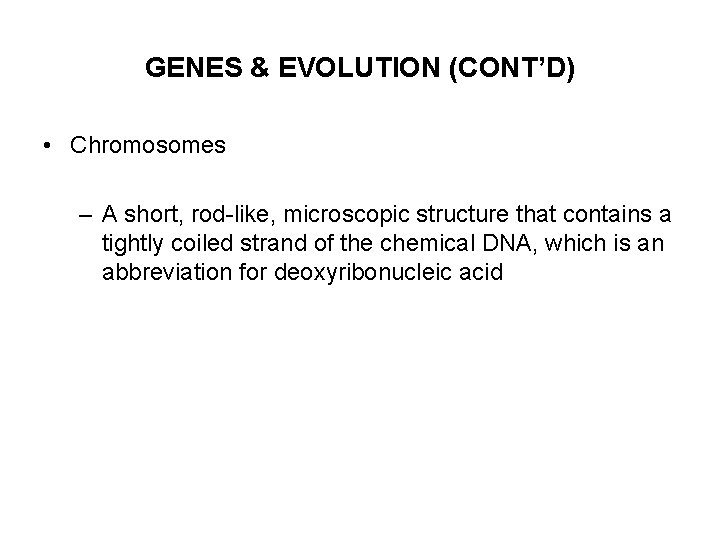 GENES & EVOLUTION (CONT'D)

• Chromosomes

– A short, rod-like, microscopic structure that contains a tightly coiled strand of the chemical DNA, which is an abbreviation for deoxyribonucleic acid